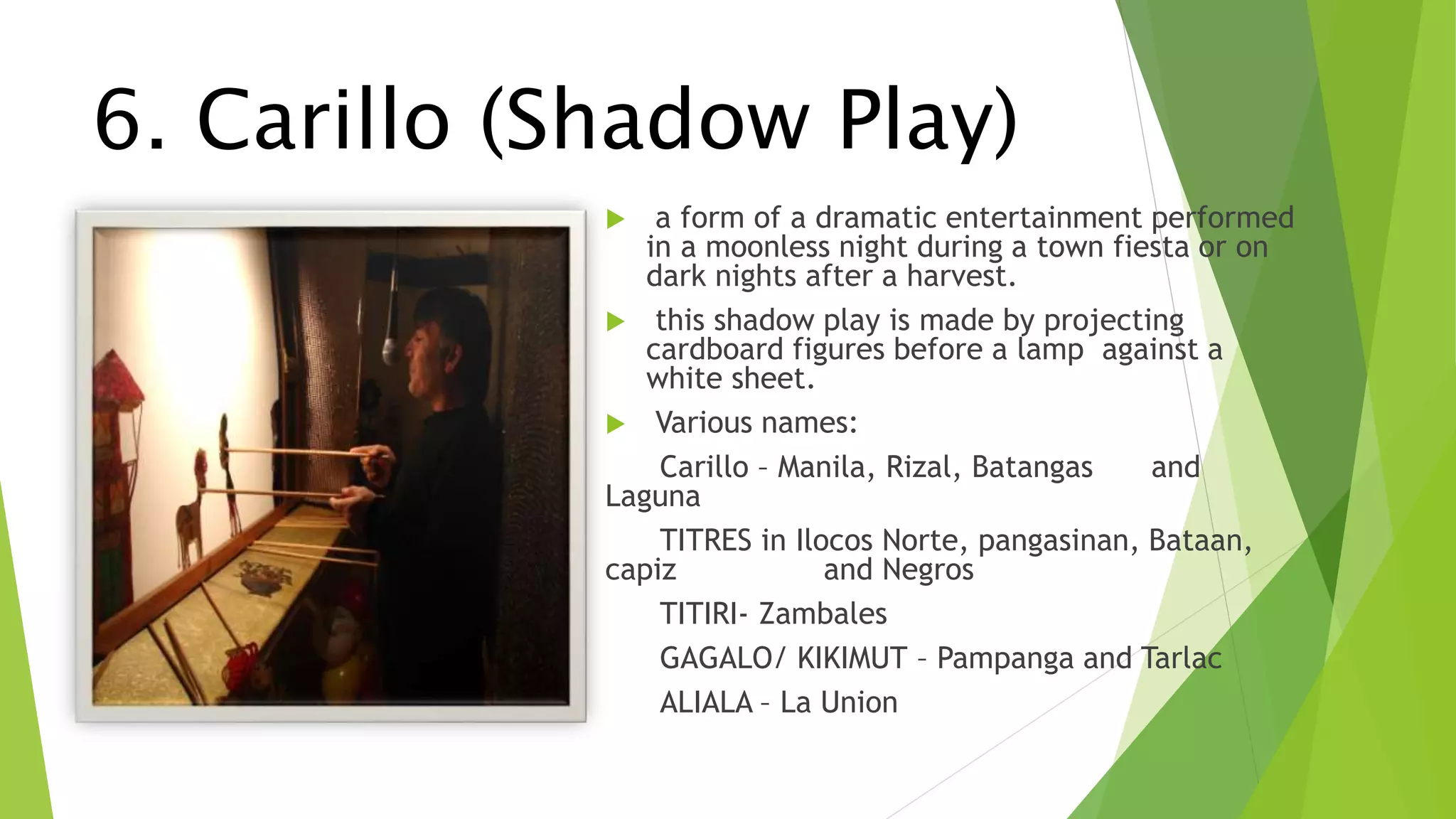 6. Carillo (Shadow Play)

a form of a dramatic entertainment performed in a moonless night during a town fiesta or on dark nights after a harvest.

this shadow play is made by projecting cardboard figures before a lamp against a white sheet.

Various names:

Carillo – Manila, Rizal, Batangas and Laguna

TITRES in Ilocos Norte, pangasinan, Bataan, capiz and Negros

TITIRI- Zambales

GAGALO/ KIKIMUT – Pampanga and Tarlac

ALIALA – La Union